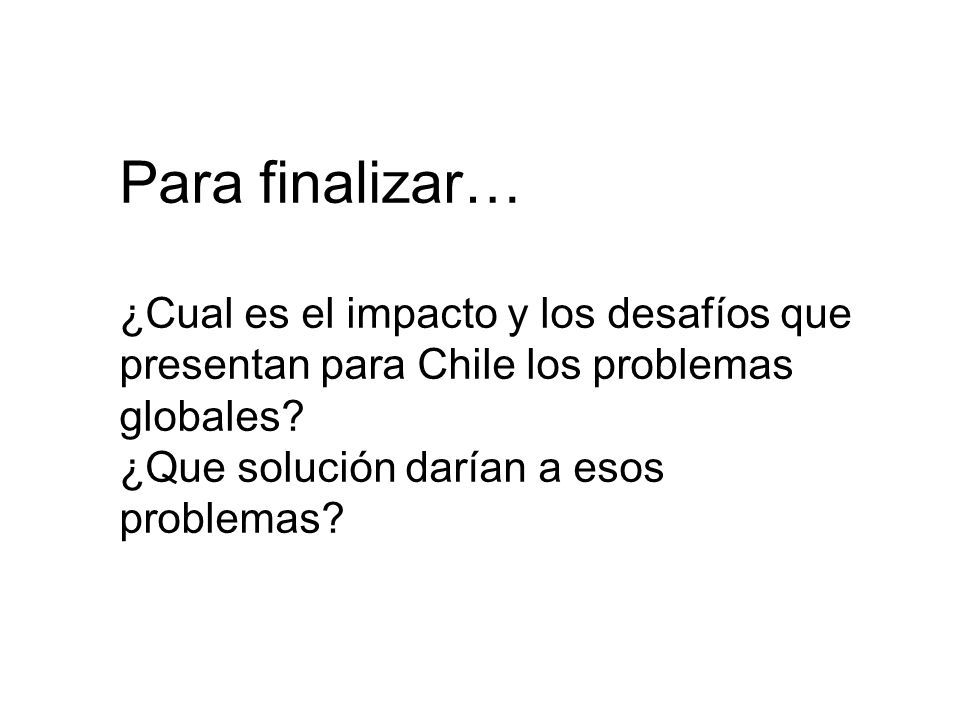 Para finalizar…

¿Cual es el impacto y los desafíos que presentan para Chile los problemas globales?
¿Que solución darían a esos problemas?